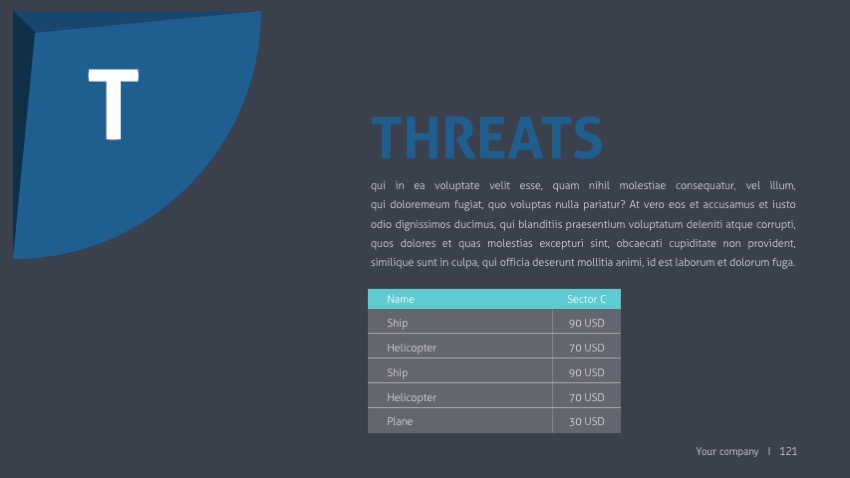 T

THREATS

qui in ea voluptate velit esse, quam nihil molestiae consequatur, vel illum, qui doloremeum fugiat, quo voluptas nulla pariatur? At vero eos et accusamus et iusto odio dignissimos ducimus, qui blanditiis praesentium voluptatum deleniti atque corrupti, quos dolores et quas molestias excepturi sint, obcaecati cupiditate non provident, similique sunt in culpa, qui officia deserunt mollitia animi, id est laborum et dolorum fuga.

| Name | Sector C |
|---|---|
| Ship | 90 USD |
| Helicopter | 70 USD |
| Ship | 90 USD |
| Helicopter | 70 USD |
| Plane | 30 USD |

Your company | 121